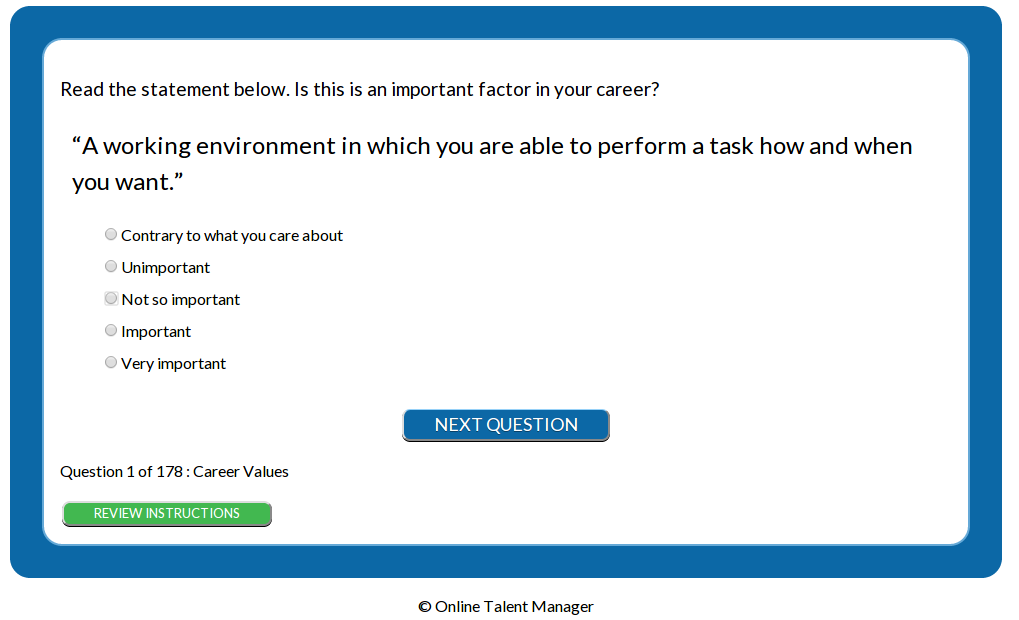 Read the statement below. Is this is an important factor in your career?

“A working environment in which you are able to perform a task how and when you want.”

Contrary to what you care about

Unimportant

Not so important

Important

Very important

NEXT QUESTION

Question 1 of 178 : Career Values

REVIEW INSTRUCTIONS

© Online Talent Manager